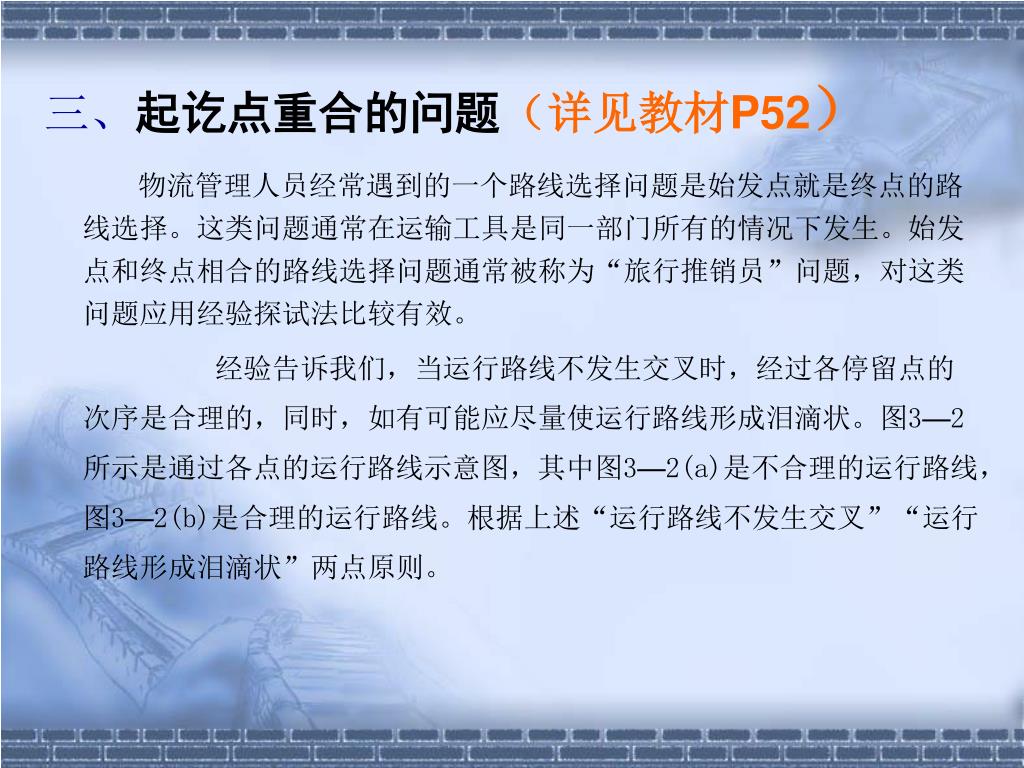 三、起讫点重合的问题（详见教材P52）

物流管理人员经常遇到的一个路线选择问题是始发点就是终点的路线选择。这类问题通常在运输工具是同一部门所有的情况下发生。始发点和终点相合的路线选择问题通常被称为“旅行推销员”问题，对这类问题应用经验探试法比较有效。

经验告诉我们，当运行路线不发生交叉时，经过各停留点的次序是合理的，同时，如有可能应尽量使运行路线形成泪滴状。图3—2所示是通过各点的运行路线示意图，其中图3—2(a)是不合理的运行路线，图3—2(b)是合理的运行路线。根据上述“运行路线不发生交叉”“运行路线形成泪滴状”两点原则。